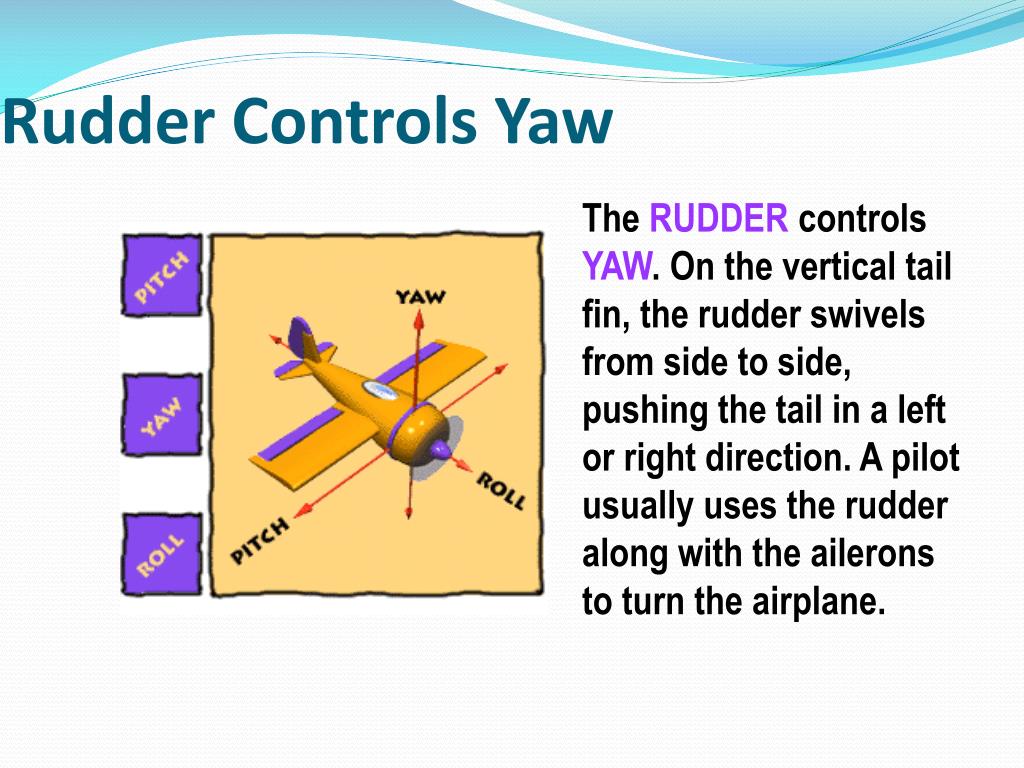 Rudder Controls Yaw

PITCH

YAW

ROLL

YAW

ROLL

PITCH

The RUDDER controls YAW. On the vertical tail fin, the rudder swivels from side to side, pushing the tail in a left or right direction. A pilot usually uses the rudder along with the ailerons to turn the airplane.